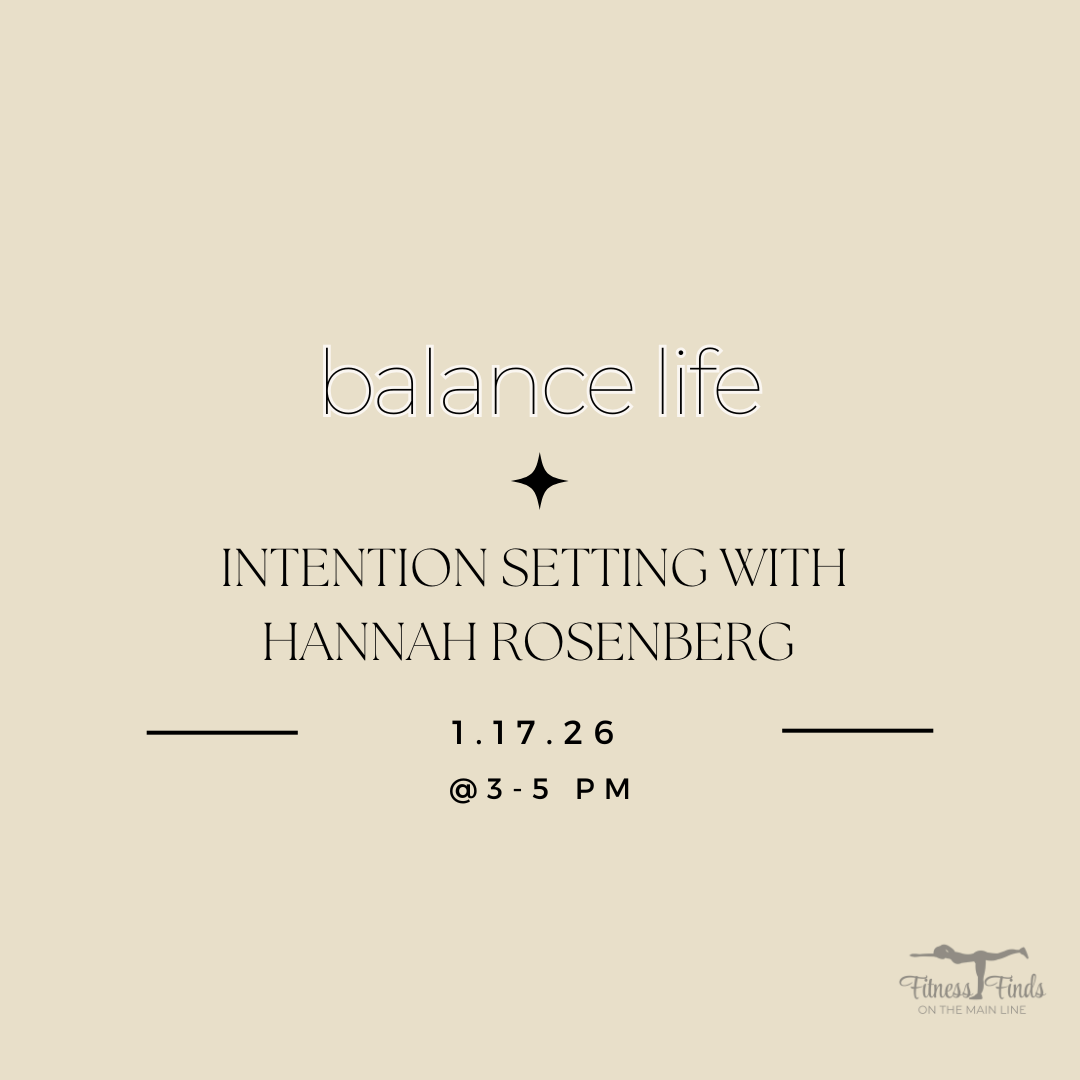 balance life

INTENTION SETTING WITH HANNAH ROSENBERG

1.17.26

@3-5 PM

Fitness Finds
ON THE MAIN LINE